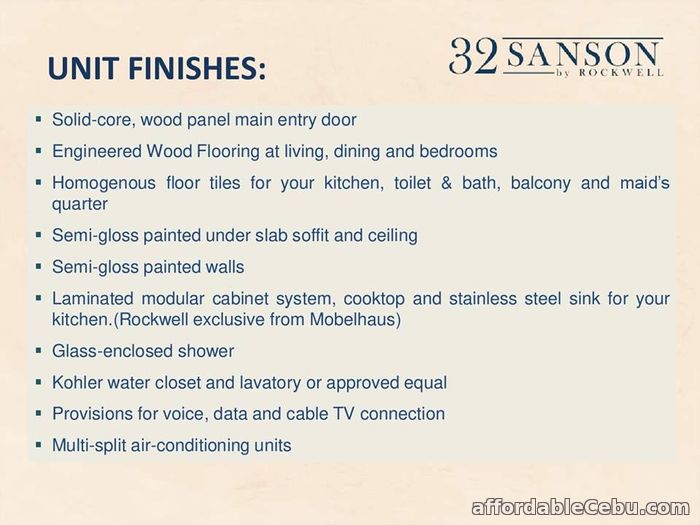 UNIT FINISHES:

32 SANSON by ROCKWELL

▪ Solid-core, wood panel main entry door
▪ Engineered Wood Flooring at living, dining and bedrooms
▪ Homogenous floor tiles for your kitchen, toilet & bath, balcony and maid's quarter
▪ Semi-gloss painted under slab soffit and ceiling
▪ Semi-gloss painted walls
▪ Laminated modular cabinet system, cooktop and stainless steel sink for your kitchen.(Rockwell exclusive from Mobelhaus)
▪ Glass-enclosed shower
▪ Kohler water closet and lavatory or approved equal
▪ Provisions for voice, data and cable TV connection
▪ Multi-split air-conditioning units

affordableCebu.com